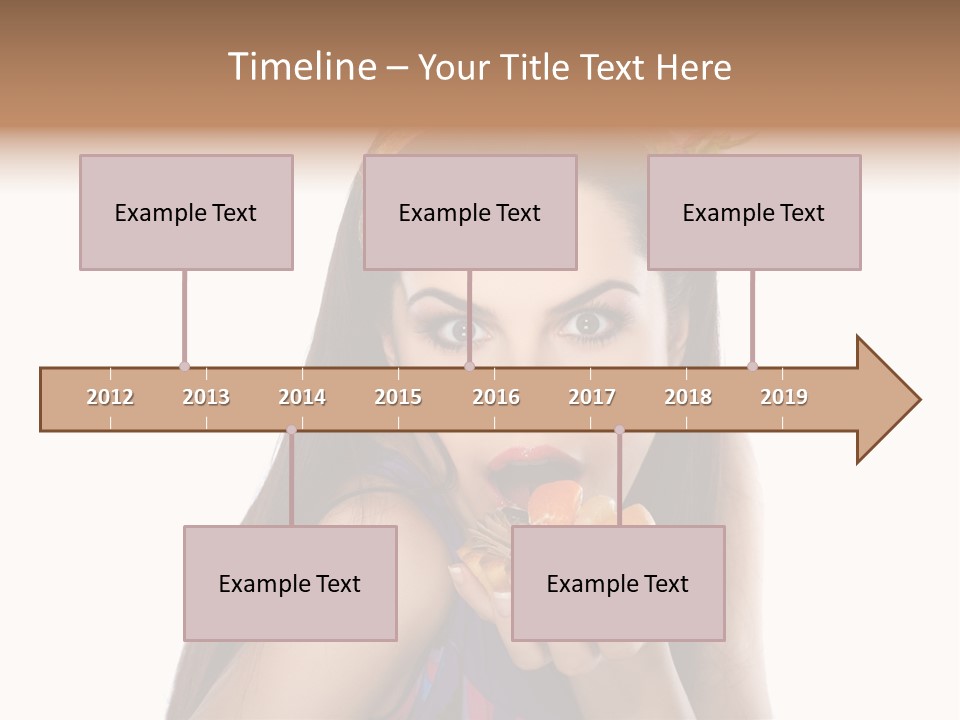 Timeline – Your Title Text Here

Example Text

Example Text

Example Text

2012 2013 2014 2015 2016 2017 2018 2019

Example Text

Example Text